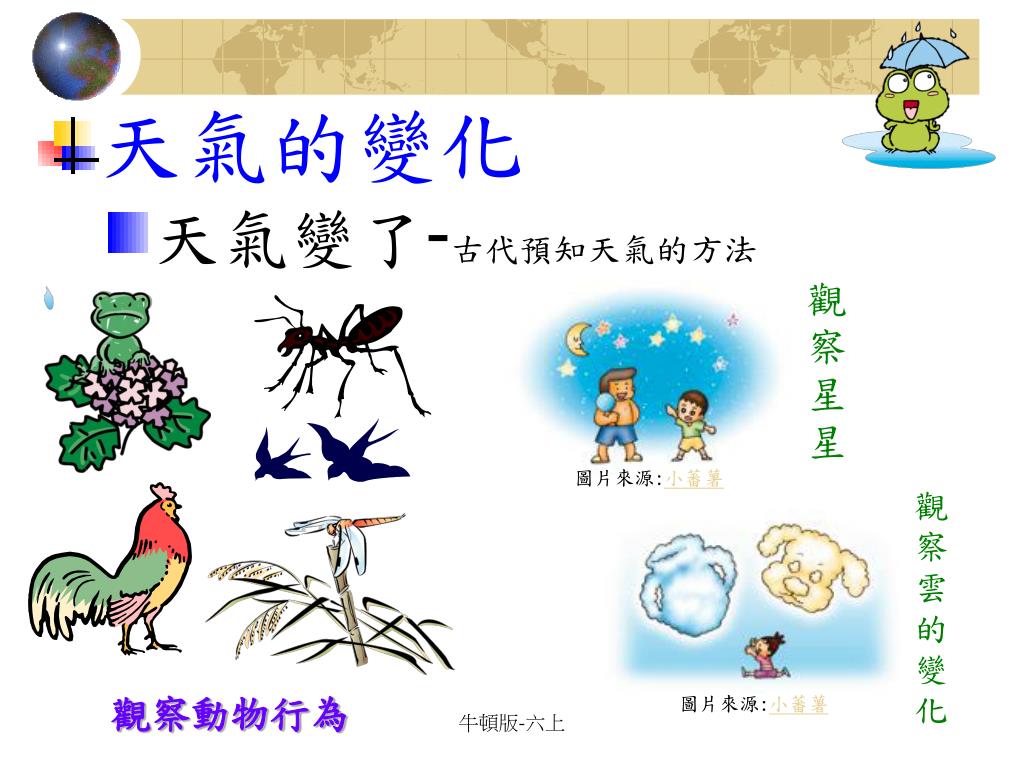 天氣的變化

天氣變了-古代預知天氣的方法

觀察星星

圖片來源:小蕃薯

觀察雲的變化

圖片來源:小蕃薯

觀察動物行為

牛頓版-六上